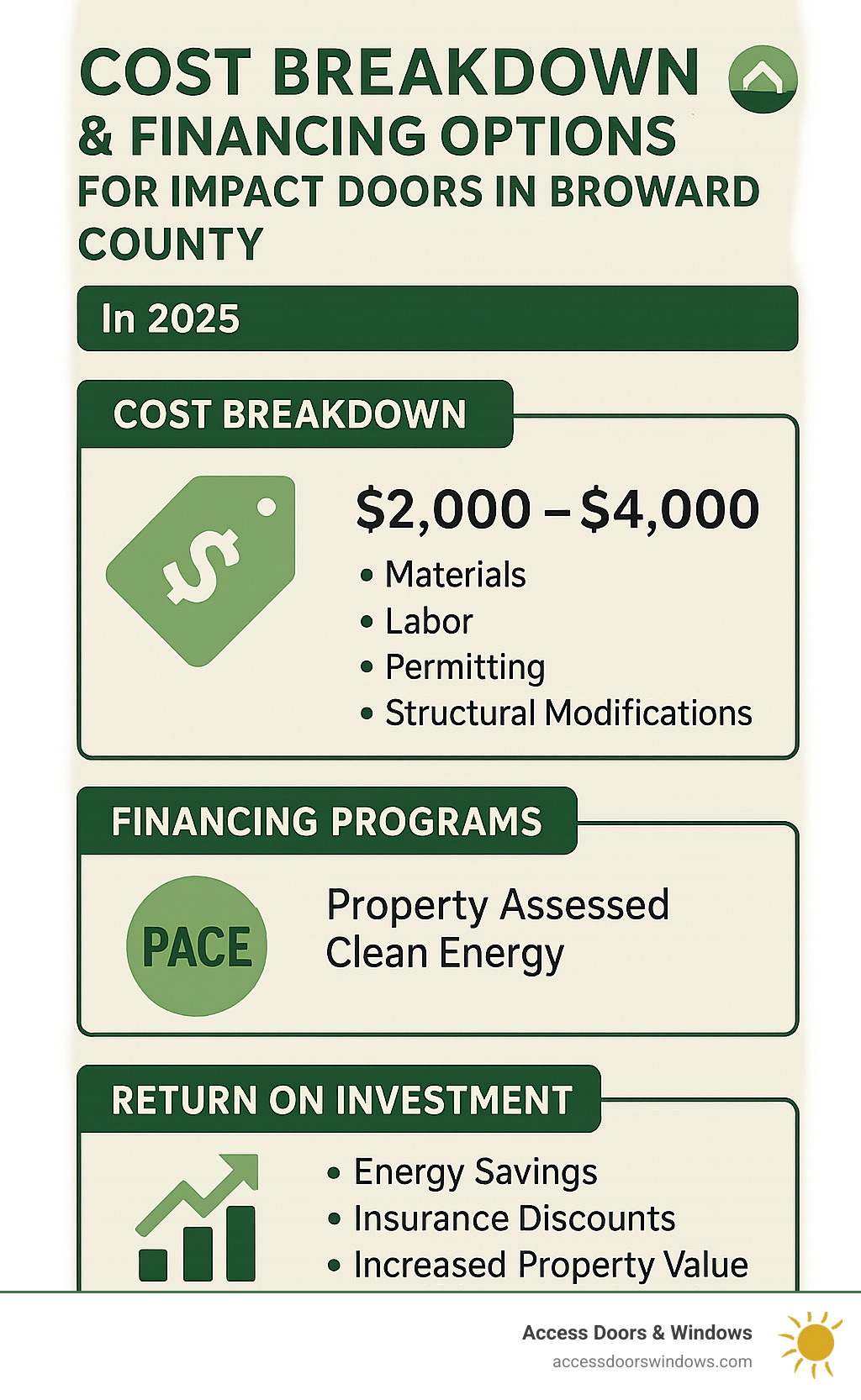 COST BREAKDOWN
& FINANCING OPTIONS
FOR IMPACT DOORS IN BROWARD COUNTY

In 2025

COST BREAKDOWN

$

$2,000 – $4,000

• Materials
• Labor
• Permitting
• Structural Modifications

FINANCING PROGRAMS

PACE

Property Assessed Clean Energy

RETURN ON INVESTMENT

• Energy Savings
• Insurance Discounts
• Increased Property Value

Access Doors & Windows
accessdoorswindows.com